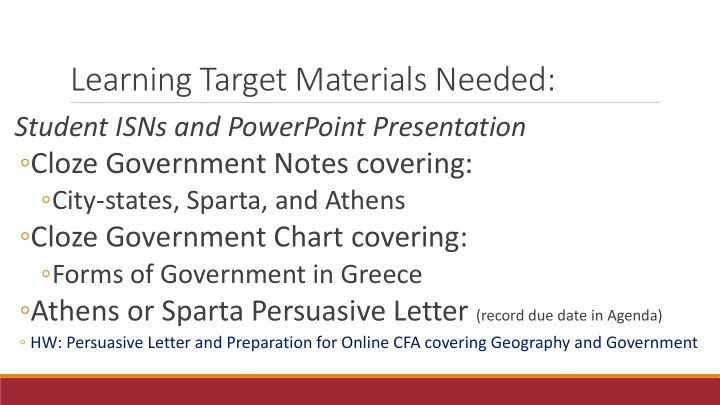 Learning Target Materials Needed:

Student ISNs and PowerPoint Presentation

◦Cloze Government Notes covering:

◦City-states, Sparta, and Athens

◦Cloze Government Chart covering:

◦Forms of Government in Greece

◦Athens or Sparta Persuasive Letter (record due date in Agenda)

◦ HW: Persuasive Letter and Preparation for Online CFA covering Geography and Government